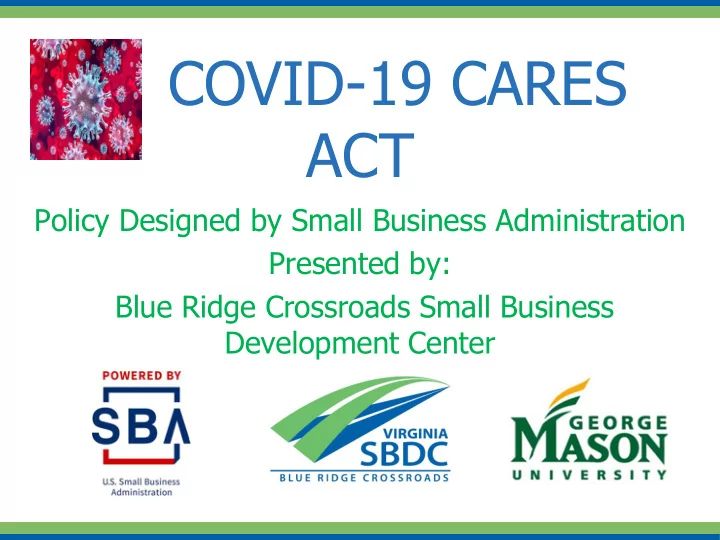 COVID-19 CARES ACT

Policy Designed by Small Business Administration

Presented by:

Blue Ridge Crossroads Small Business Development Center

POWERED BY

SBA

U.S. Small Business Administration

VIRGINIA SBDC

BLUE RIDGE CROSSROADS

GEORGE MASON UNIVERSITY